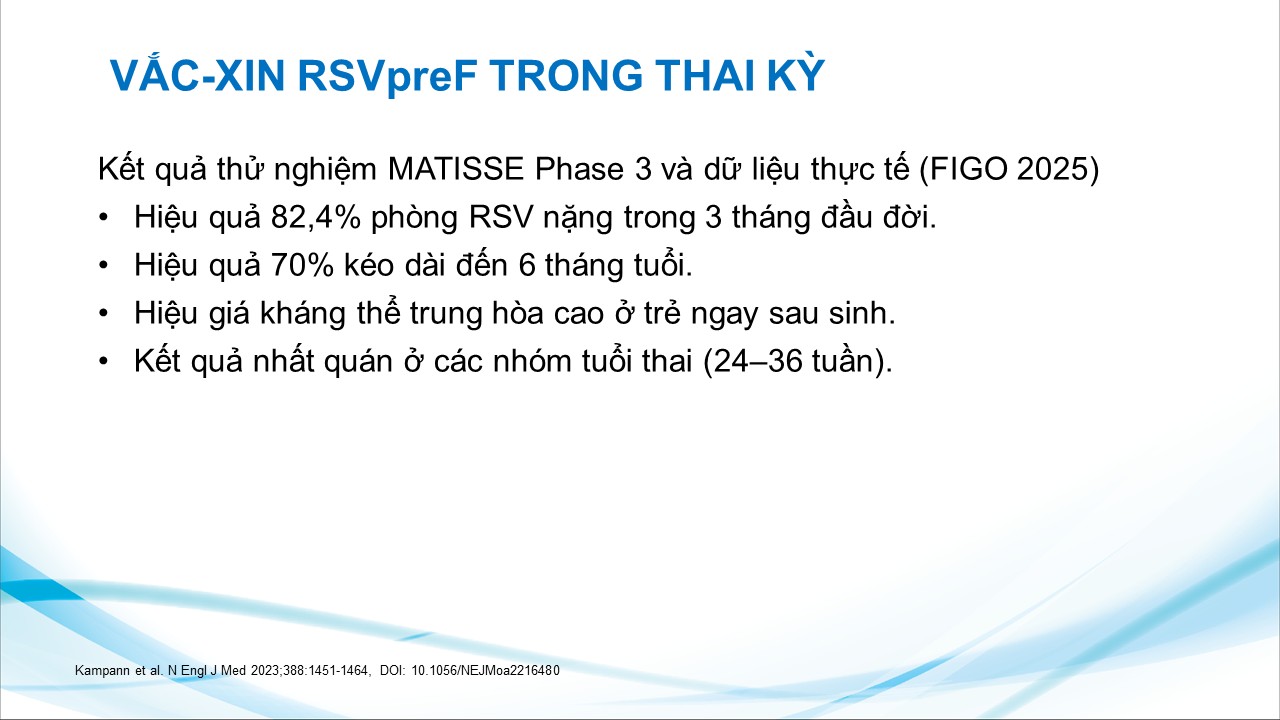 VẮC-XIN RSVpreF TRONG THAI KỲ

Kết quả thử nghiệm MATISSE Phase 3 và dữ liệu thực tế (FIGO 2025)

• Hiệu quả 82,4% phòng RSV nặng trong 3 tháng đầu đời.
• Hiệu quả 70% kéo dài đến 6 tháng tuổi.
• Hiệu giá kháng thể trung hòa cao ở trẻ ngay sau sinh.
• Kết quả nhất quán ở các nhóm tuổi thai (24–36 tuần).

Kampann et al. N Engl J Med 2023;388:1451-1464, DOI: 10.1056/NEJMoa2216480